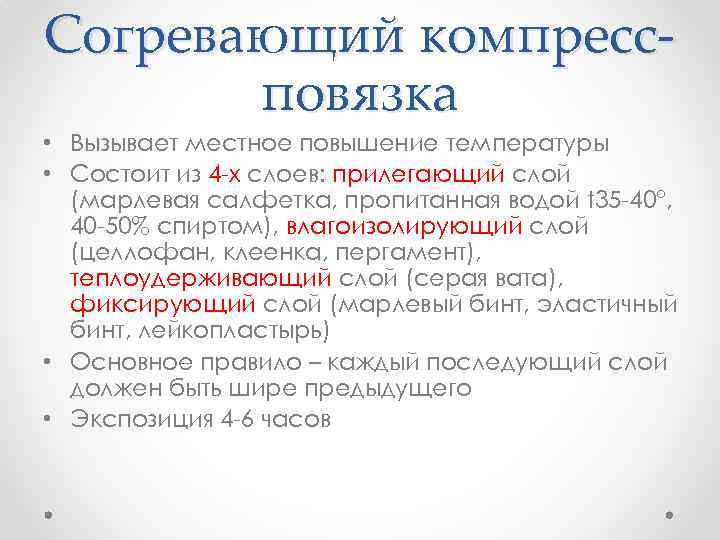 Согревающий компресс-повязка

• Вызывает местное повышение температуры
• Состоит из 4-х слоев: прилегающий слой (марлевая салфетка, пропитанная водой t35-40°, 40-50% спиртом), влагоизолирующий слой (целлофан, клеенка, пергамент), теплоудерживающий слой (серая вата), фиксирующий слой (марлевый бинт, эластичный бинт, лейкопластырь)
• Основное правило – каждый последующий слой должен быть шире предыдущего
• Экспозиция 4-6 часов